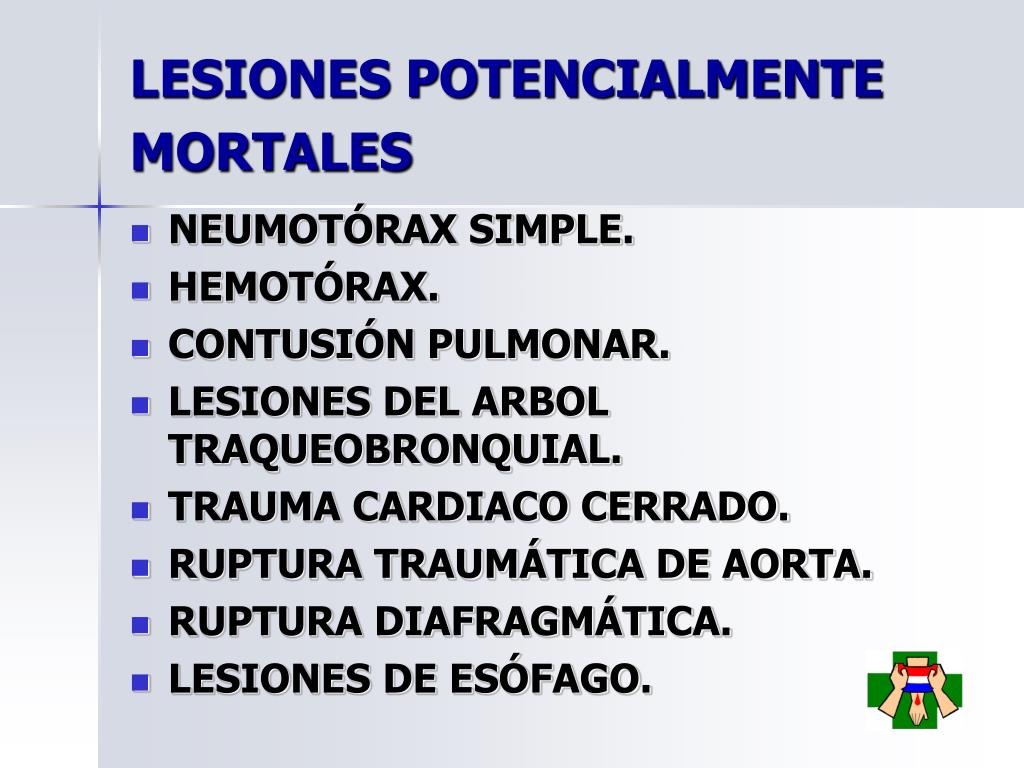 LESIONES POTENCIALMENTE MORTALES

- NEUMOTÓRAX SIMPLE.
- HEMOTÓRAX.
- CONTUSIÓN PULMONAR.
- LESIONES DEL ARBOL TRAQUEOBRONQUIAL.
- TRAUMA CARDIACO CERRADO.
- RUPTURA TRAUMÁTICA DE AORTA.
- RUPTURA DIAFRAGMÁTICA.
- LESIONES DE ESÓFAGO.